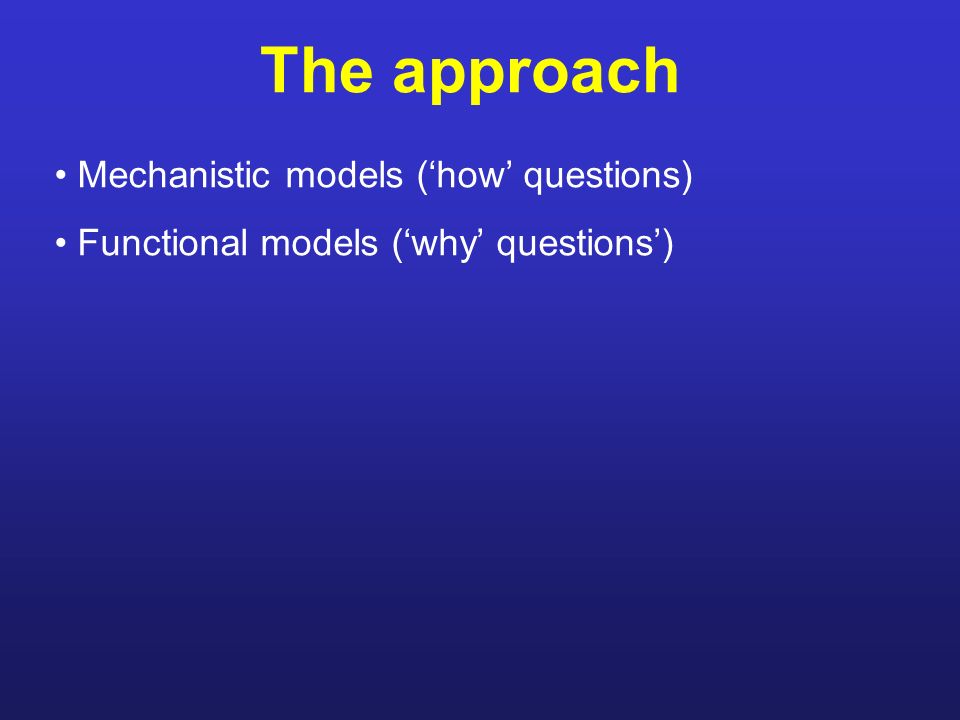 The approach

• Mechanistic models (‘how’ questions)

• Functional models (‘why’ questions’)